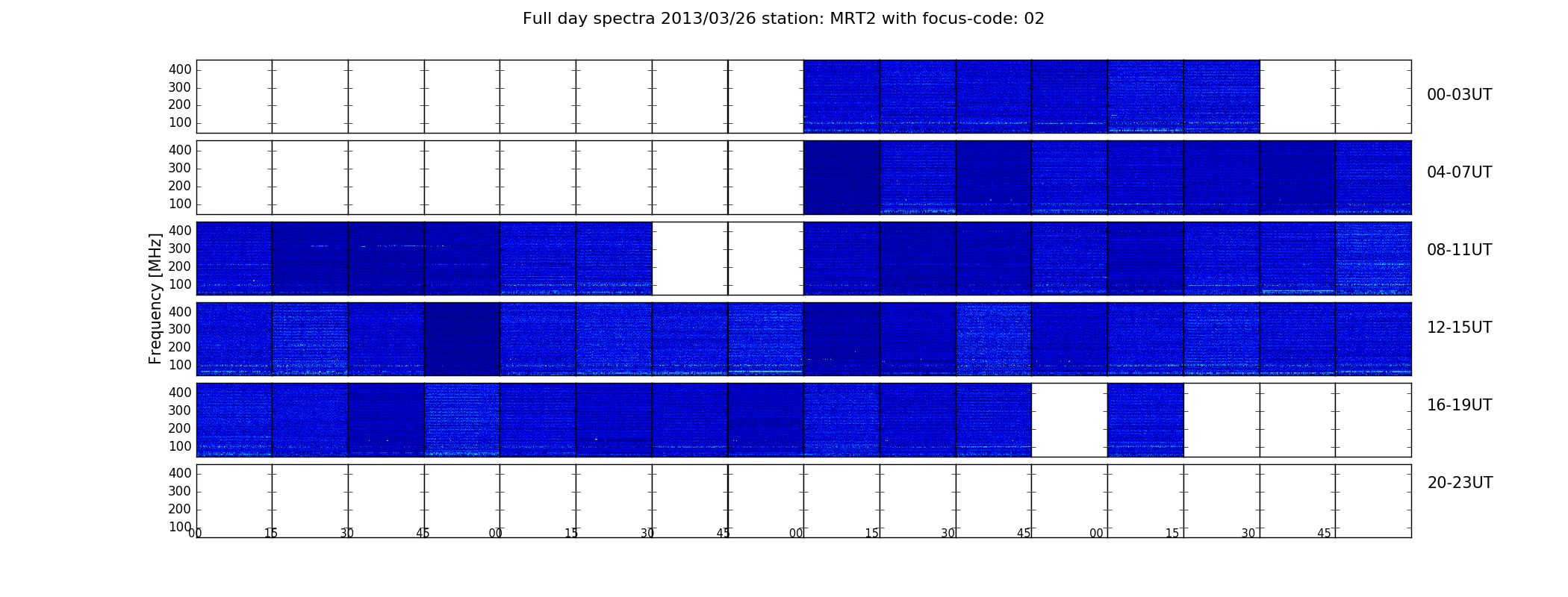 Full day spectra 2013/03/26 station: MRT2 with focus-code: 02

Frequency [MHz]

400
300
200
100
00-03UT

400
300
200
100
04-07UT

400
300
200
100
08-11UT

400
300
200
100
12-15UT

400
300
200
100
16-19UT

400
300
200
100
20-23UT

00 15 30 45 00 15 30 45 00 15 30 45 00 15 30 45